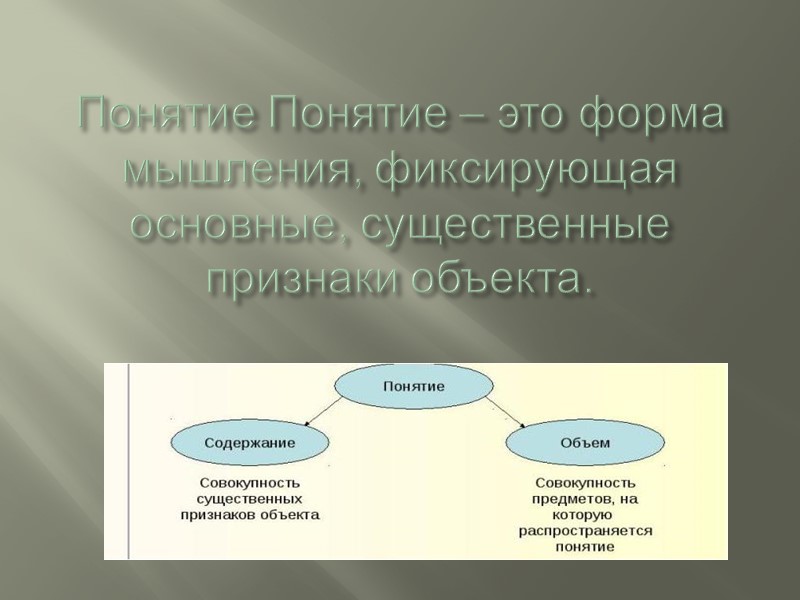 Понятие Понятие – это форма мышления, фиксирующая основные, существенные признаки объекта.

Понятие

Содержание

Объем

Совокупность существенных признаков объекта

Совокупность предметов, на которую распространяется понятие